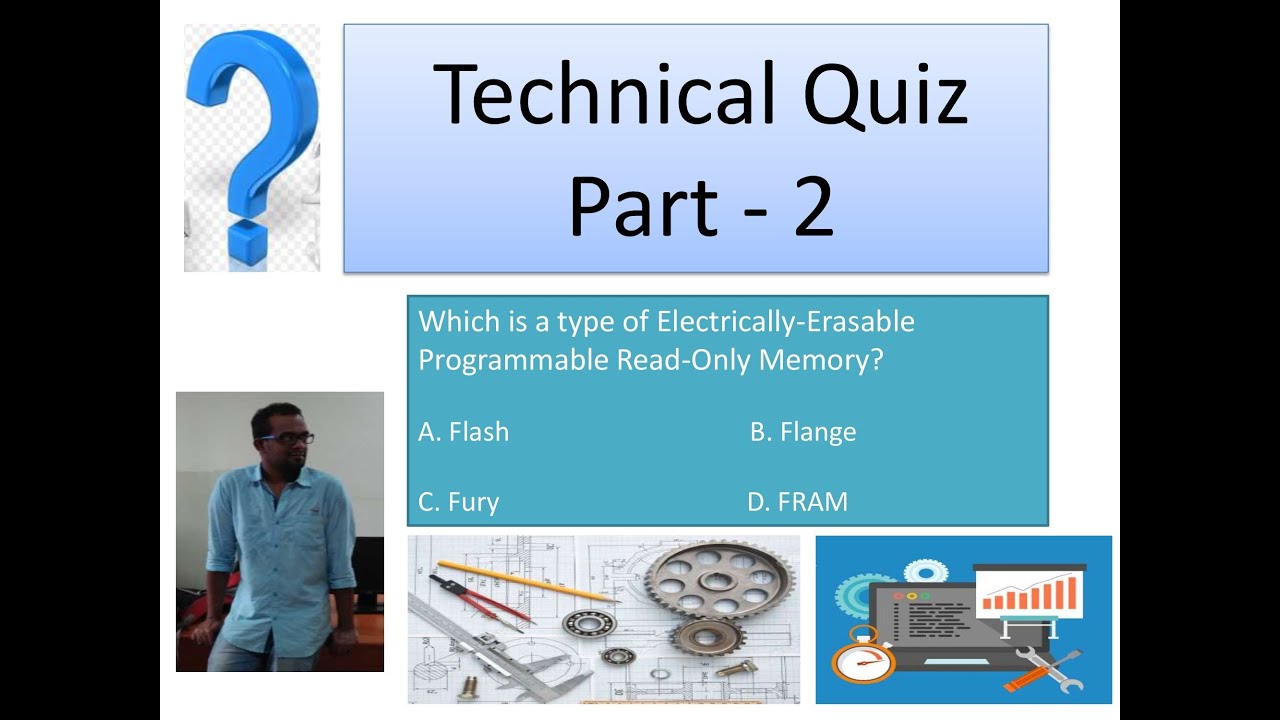 Technical Quiz
Part - 2

Which is a type of Electrically-Erasable Programmable Read-Only Memory?

A. Flash
B. Flange
C. Fury
D. FRAM